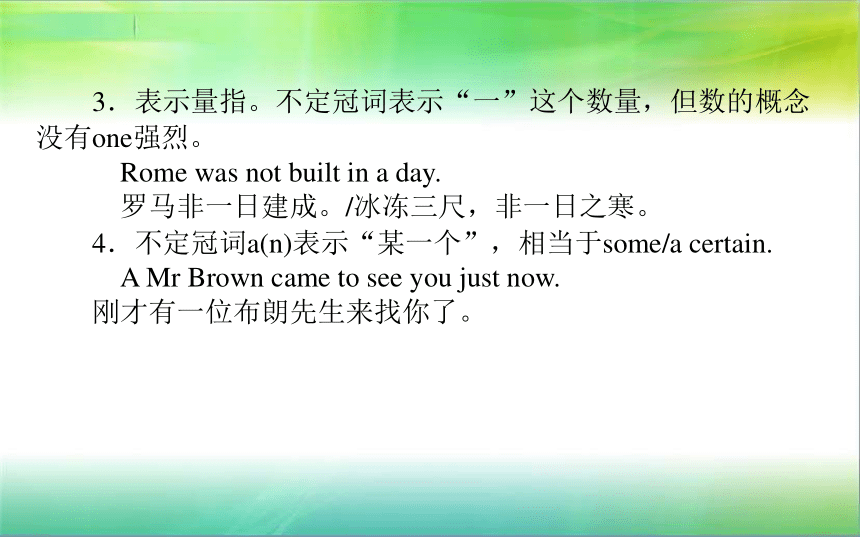 3．表示量指。不定冠词表示“一”这个数量，但数的概念没有one强烈。

Rome was not built in a day.

罗马非一日建成。/冰冻三尺，非一日之寒。

4．不定冠词a(n)表示“某一个”，相当于some/a certain.

A Mr Brown came to see you just now.

刚才有一位布朗先生来找你了。